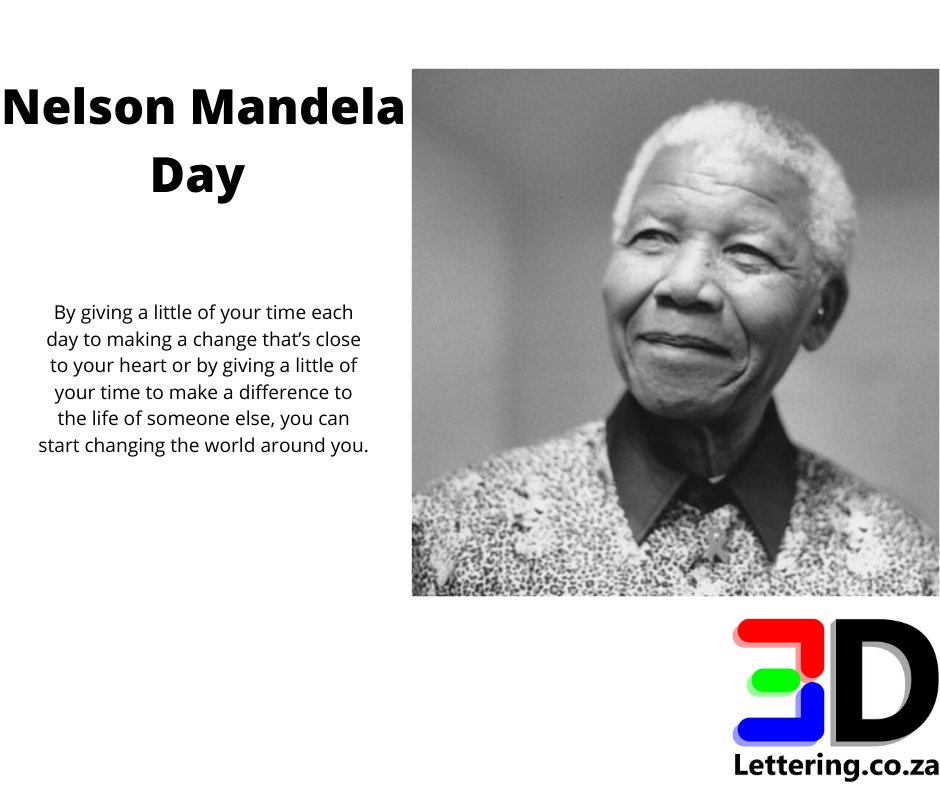 Nelson Mandela Day

By giving a little of your time each day to making a change that's close to your heart or by giving a little of your time to make a difference to the life of someone else, you can start changing the world around you.

3D
Lettering.co.za